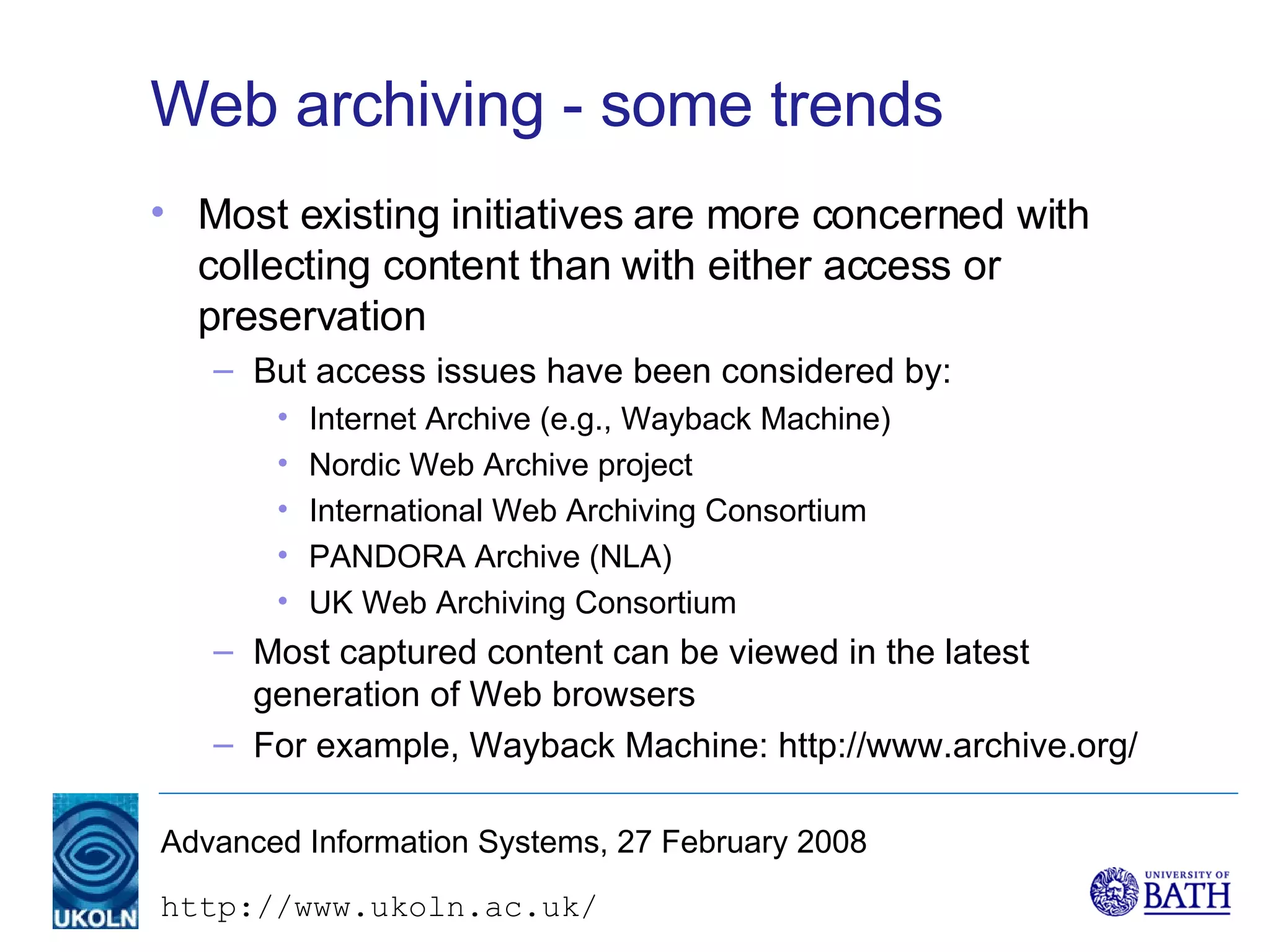 Web archiving - some trends

• Most existing initiatives are more concerned with collecting content than with either access or preservation
– But access issues have been considered by:
• Internet Archive (e.g., Wayback Machine)
• Nordic Web Archive project
• International Web Archiving Consortium
• PANDORA Archive (NLA)
• UK Web Archiving Consortium
– Most captured content can be viewed in the latest generation of Web browsers
– For example, Wayback Machine: http://www.archive.org/

UKOLN

Advanced Information Systems, 27 February 2008

http://www.ukoln.ac.uk/

UNIVERSITY OF BATH